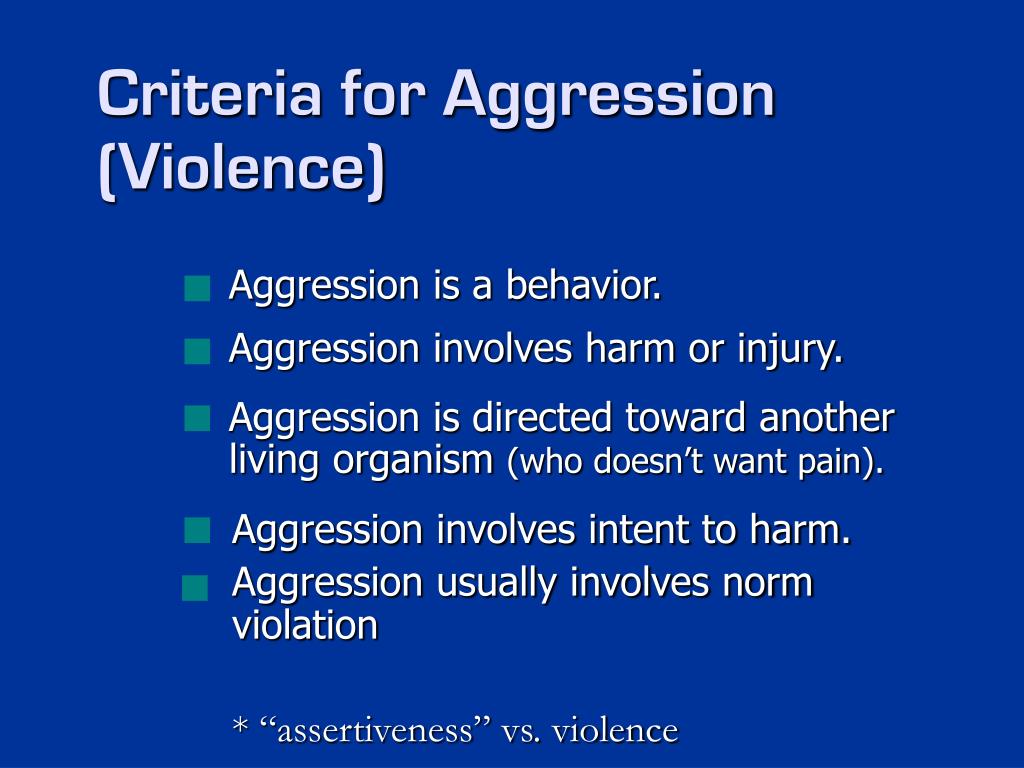 Criteria for Aggression (Violence)

Aggression is a behavior.

Aggression involves harm or injury.

Aggression is directed toward another living organism (who doesn’t want pain).

Aggression involves intent to harm.

Aggression usually involves norm violation

* “assertiveness” vs. violence